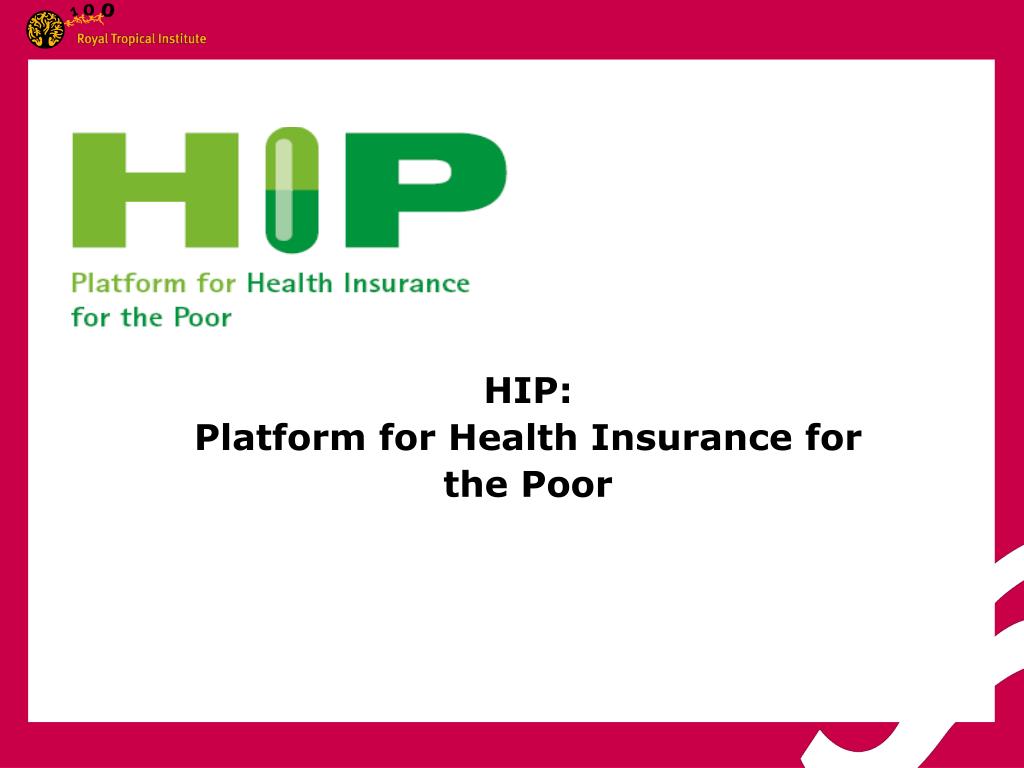 100
Royal Tropical Institute

HIP

Platform for Health Insurance for the Poor

HIP:
Platform for Health Insurance for the Poor